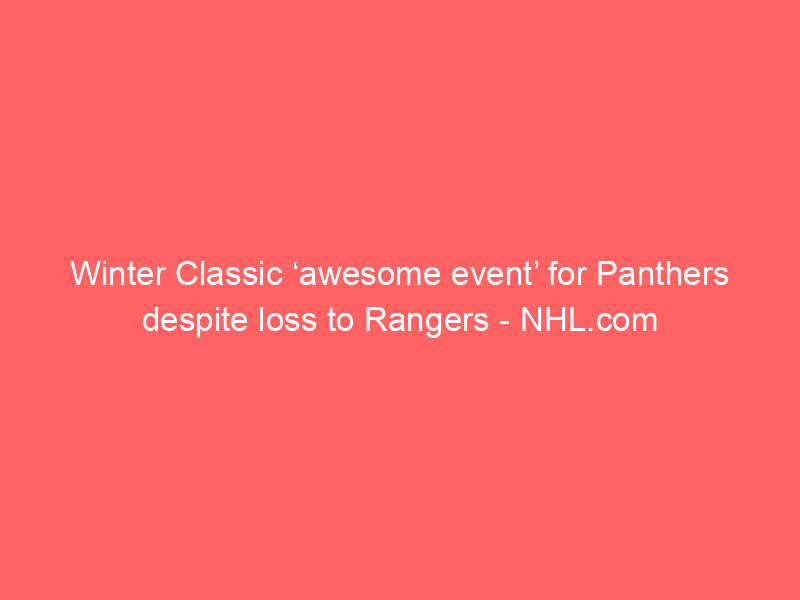 Winter Classic ‘awesome event’ for Panthers despite loss to Rangers - NHL.com